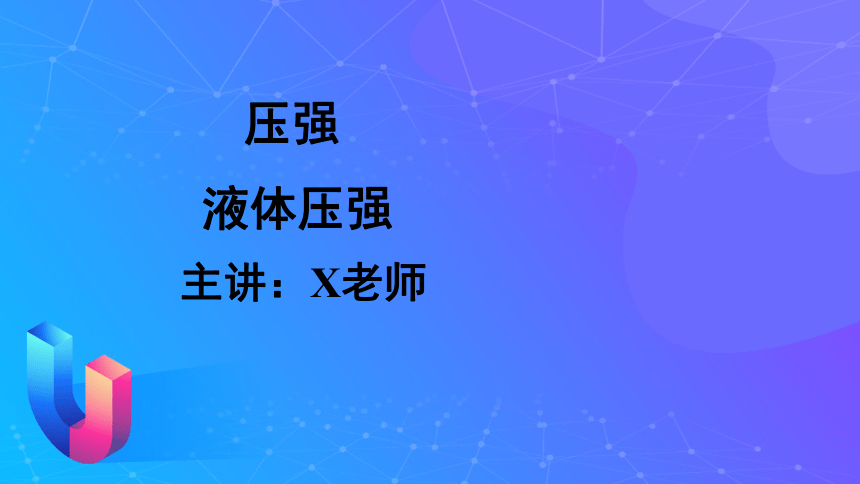 压强

液体压强

主讲：X老师